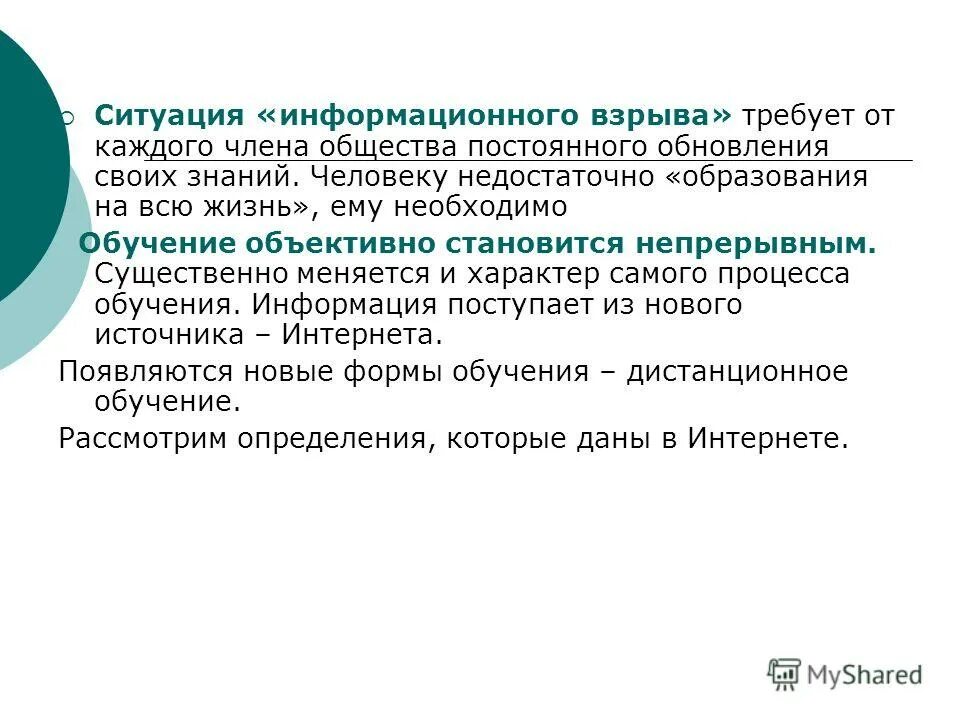 Ситуация «информационного взрыва» требует от каждого члена общества постоянного обновления своих знаний. Человеку недостаточно «образования на всю жизнь», ему необходимо

Обучение объективно становится непрерывным. Существенно меняется и характер самого процесса обучения. Информация поступает из нового источника – Интернета.

Появляются новые формы обучения – дистанционное обучение.

Рассмотрим определения, которые даны в Интернете.

MyShared